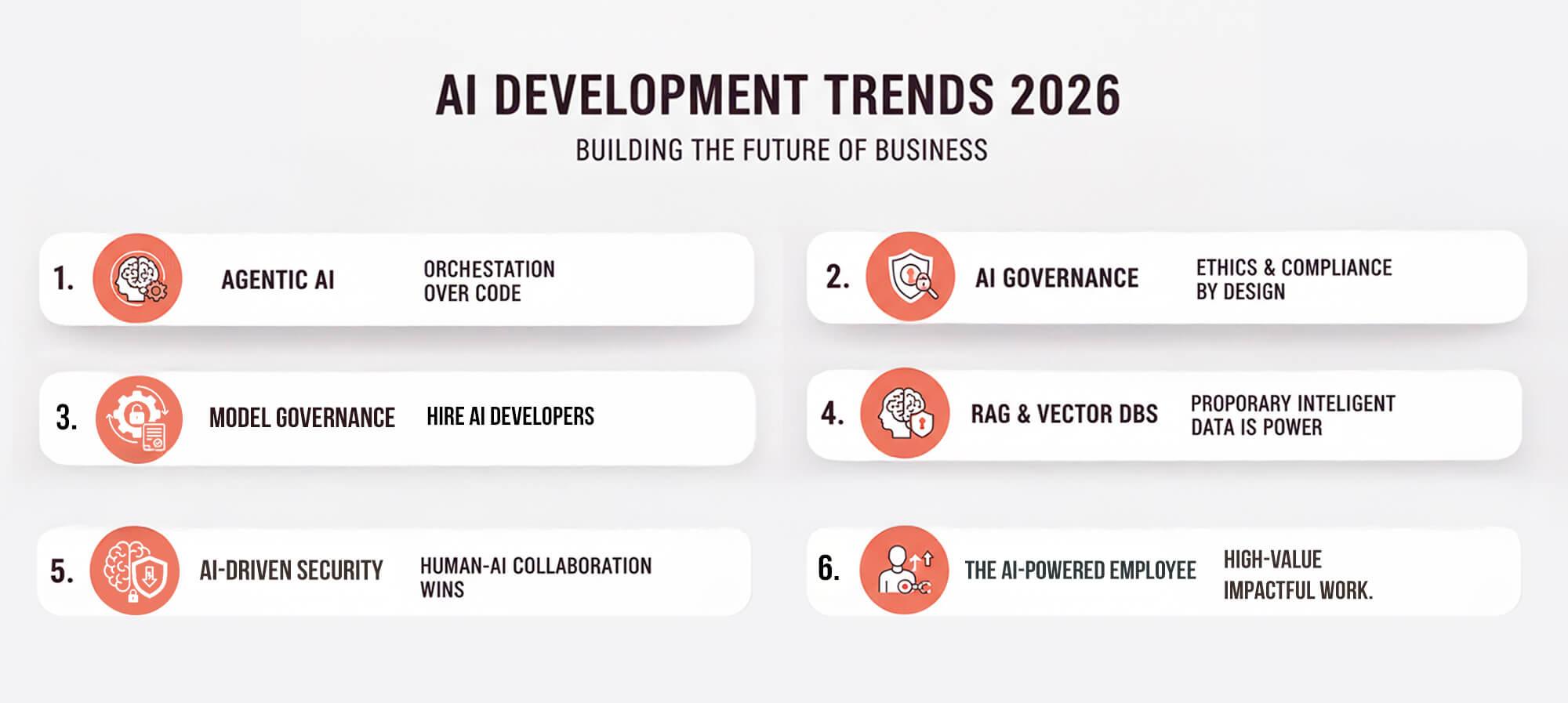 AI DEVELOPMENT TRENDS 2026

BUILDING THE FUTURE OF BUSINESS

1. AGENTIC AI ORCHESTATION OVER CODE

2. AI GOVERNANCE ETHICS & COMPLIANCE BY DESIGN

3. MODEL GOVERNANCE HIRE AI DEVELOPERS

4. RAG & VECTOR DBS PROPORARY INTELIGENT DATA IS POWER

5. AI-DRIVEN SECURITY HUMAN-AI COLLABORATION WINS

6. THE AI-POWERED EMPLOYEE HIGH-VALUE IMPACTFUL WORK.